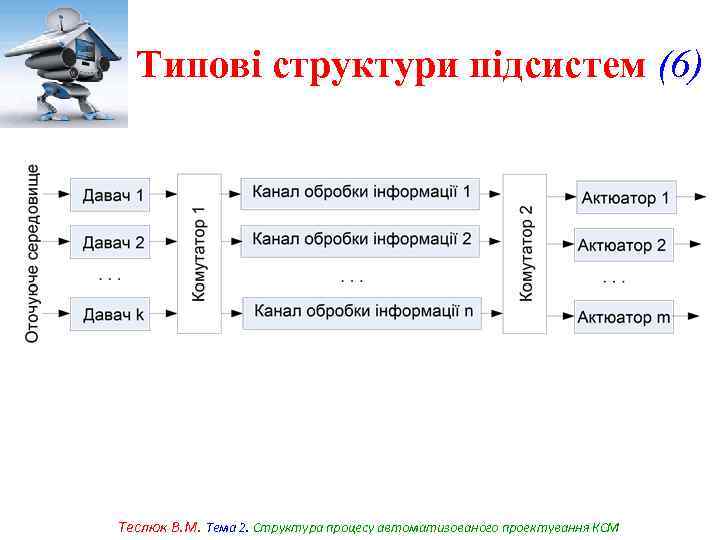 Типові структури підсистем (6)

Оточуюче середовище

Давач 1

Давач 2

. . .

Давач k

Комутатор 1

Канал обробки інформації 1

Канал обробки інформації 2

. . .

Канал обробки інформації n

Комутатор 2

Актюатор 1

Актюатор 2

. . .

Актюатор m

Теслюк В.М. Тема 2. Структура процесу автоматизованого проектування КСМ